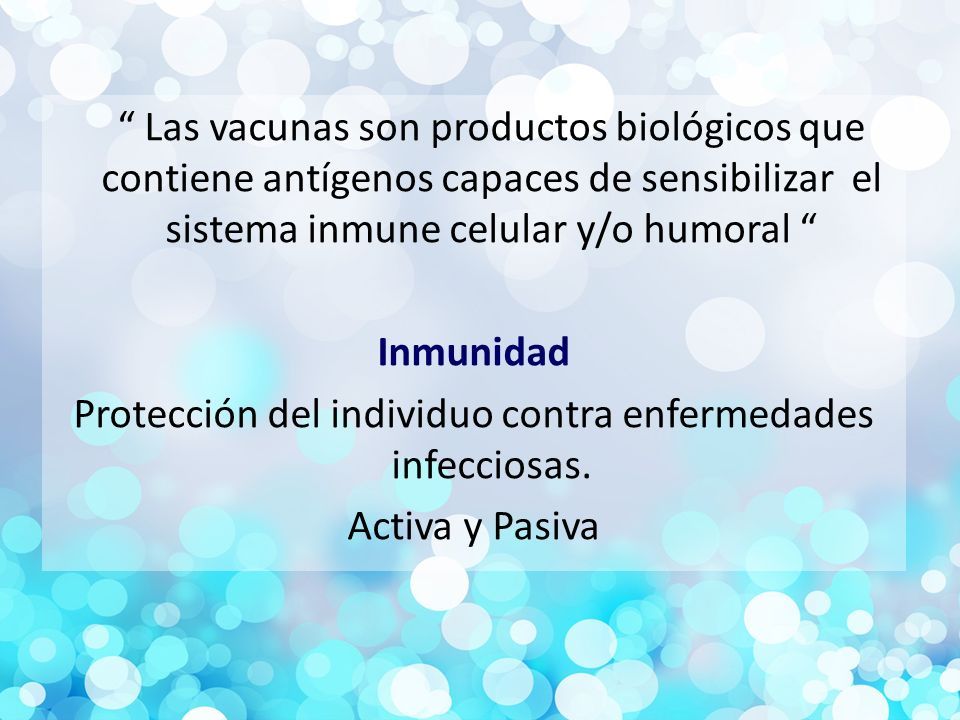 “ Las vacunas son productos biológicos que contiene antígenos capaces de sensibilizar el sistema inmune celular y/o humoral “

Inmunidad

Protección del individuo contra enfermedades infecciosas.

Activa y Pasiva